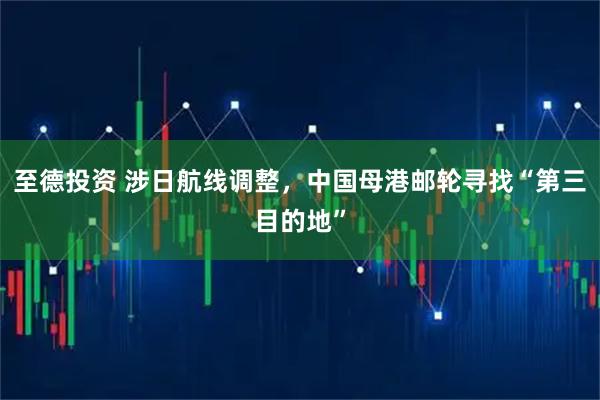 至德投资 涉日航线调整，中国母港邮轮寻找“第三目的地”